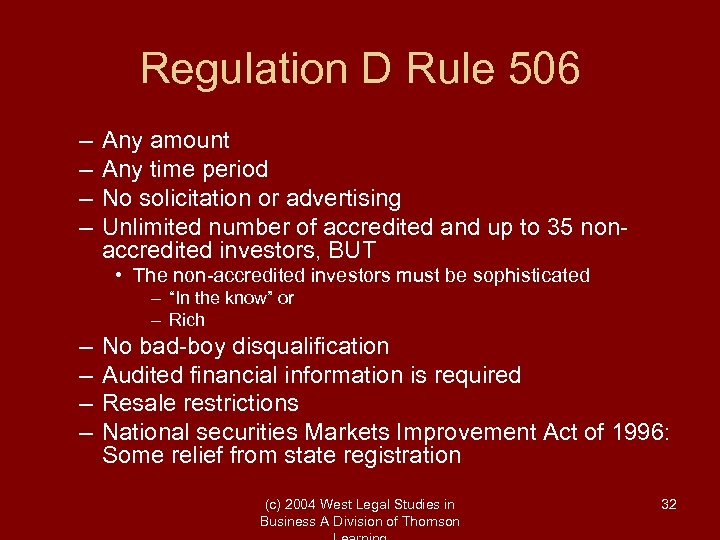 Regulation D Rule 506

– Any amount
– Any time period
– No solicitation or advertising
– Unlimited number of accredited and up to 35 non-accredited investors, BUT
 • The non-accredited investors must be sophisticated
  – "In the know" or
  – Rich
– No bad-boy disqualification
– Audited financial information is required
– Resale restrictions
– National securities Markets Improvement Act of 1996: Some relief from state registration

(c) 2004 West Legal Studies in Business A Division of Thomson Learning

32